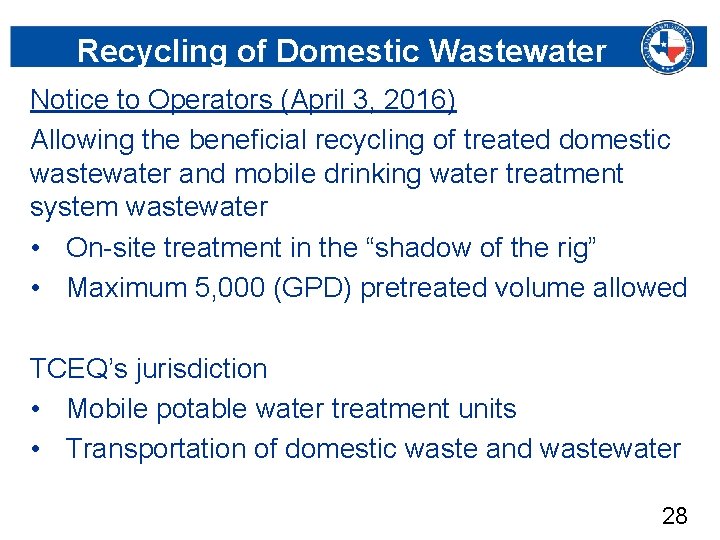 Recycling of Domestic Wastewater

Notice to Operators (April 3, 2016)

Allowing the beneficial recycling of treated domestic wastewater and mobile drinking water treatment system wastewater

• On-site treatment in the “shadow of the rig”
• Maximum 5,000 (GPD) pretreated volume allowed

TCEQ’s jurisdiction

• Mobile potable water treatment units
• Transportation of domestic waste and wastewater

28